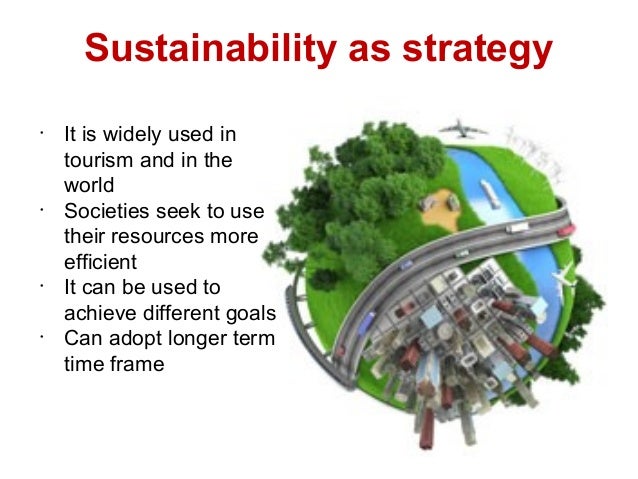 Sustainability as strategy

· It is widely used in tourism and in the world
· Societies seek to use their resources more efficient
· It can be used to achieve different goals
· Can adopt longer term time frame